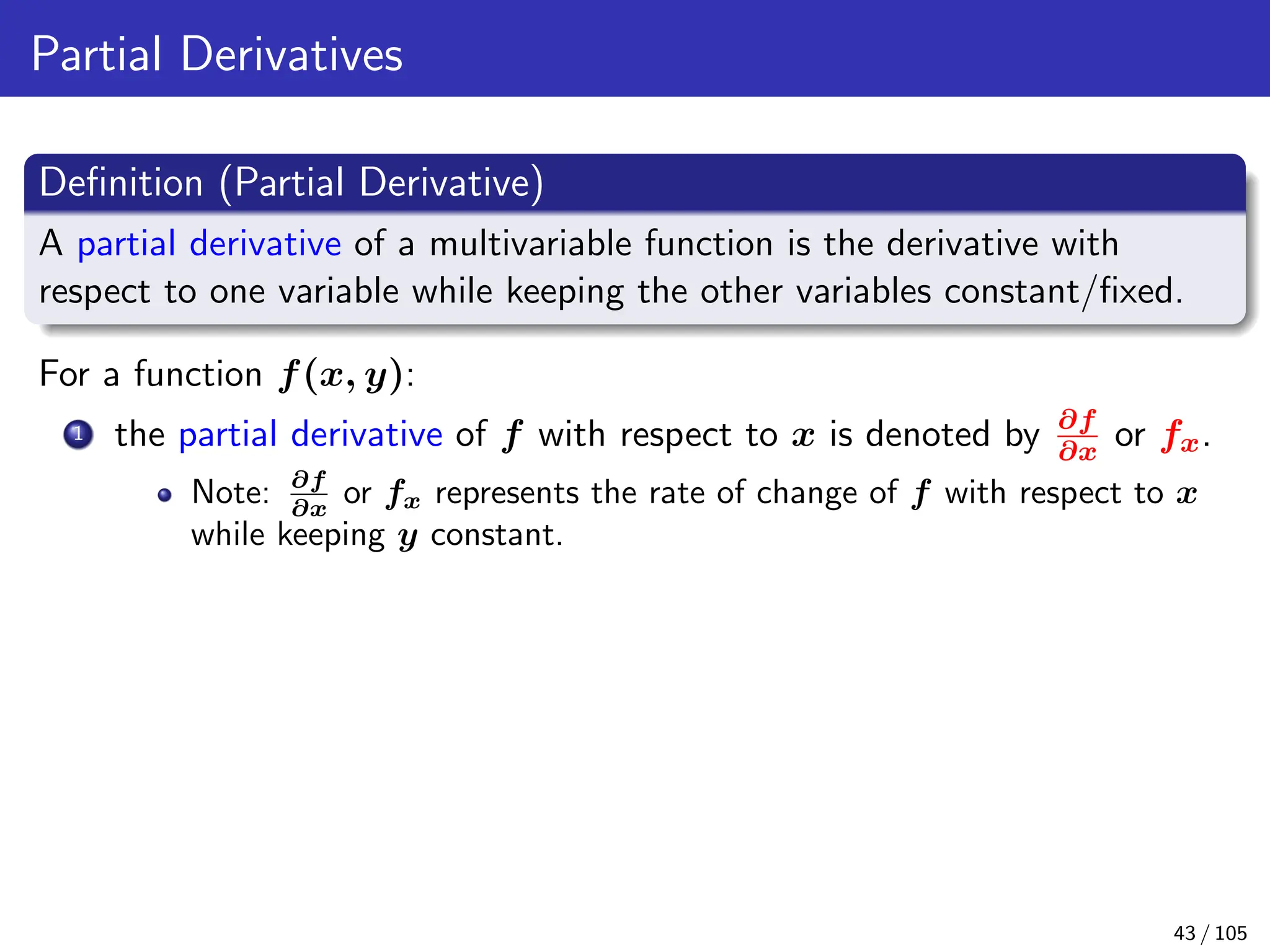 Partial Derivatives

Definition (Partial Derivative)

A partial derivative of a multivariable function is the derivative with respect to one variable while keeping the other variables constant/fixed.

For a function $f(x, y)$:

1 the partial derivative of $f$ with respect to $x$ is denoted by $\frac{\partial f}{\partial x}$ or $f_x$.

• Note: $\frac{\partial f}{\partial x}$ or $f_x$ represents the rate of change of $f$ with respect to $x$ while keeping $y$ constant.

43 / 105